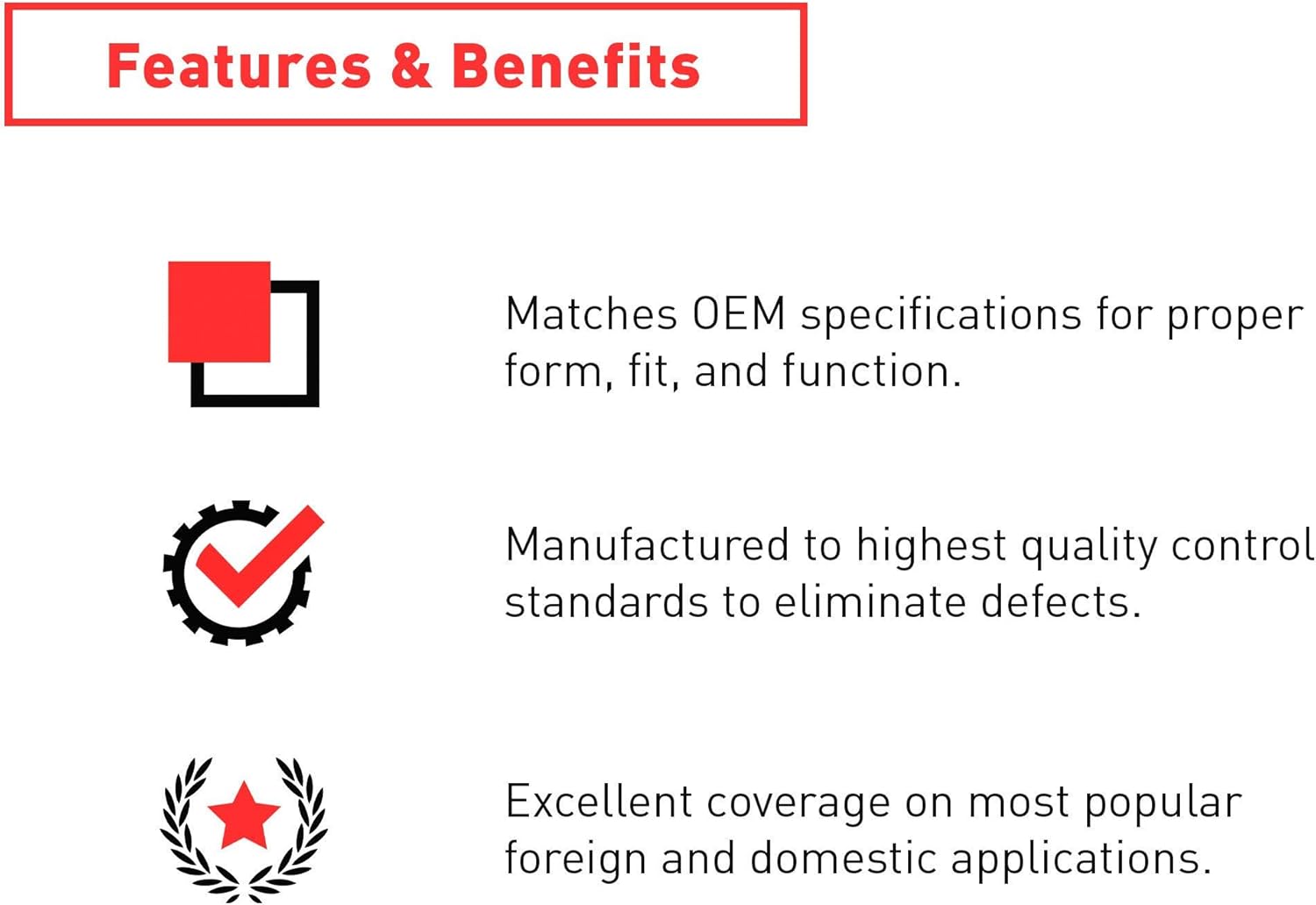 Features & Benefits

Matches OEM specifications for proper form, fit, and function.

Manufactured to highest quality control standards to eliminate defects.

Excellent coverage on most popular foreign and domestic applications.